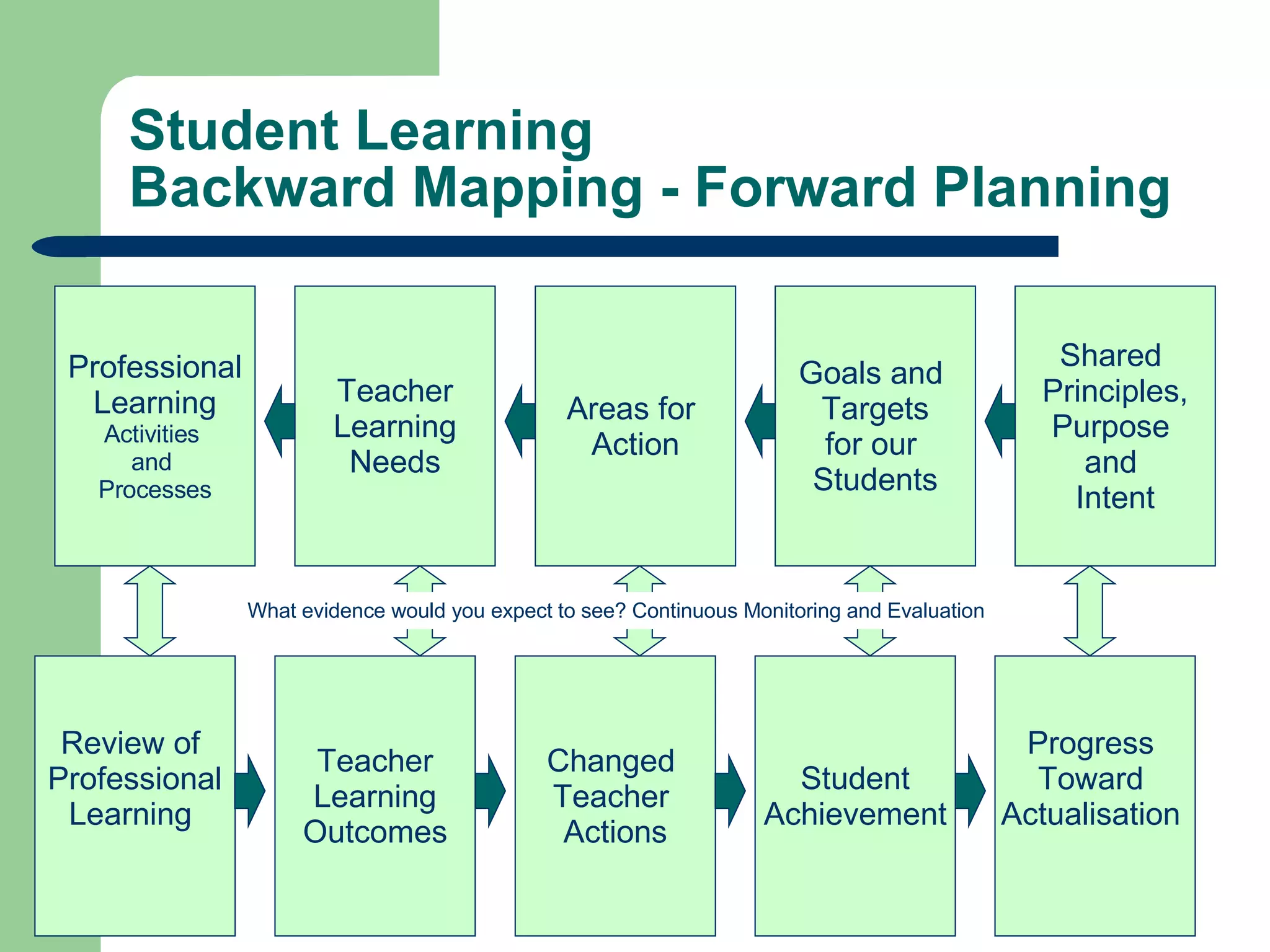 Student Learning
Backward Mapping - Forward Planning

Professional Learning Activities and Processes

Teacher Learning Needs

Areas for Action

Goals and Targets for our Students

Shared Principles, Purpose and Intent

What evidence would you expect to see? Continuous Monitoring and Evaluation

Review of Professional Learning

Teacher Learning Outcomes

Changed Teacher Actions

Student Achievement

Progress Toward Actualisation